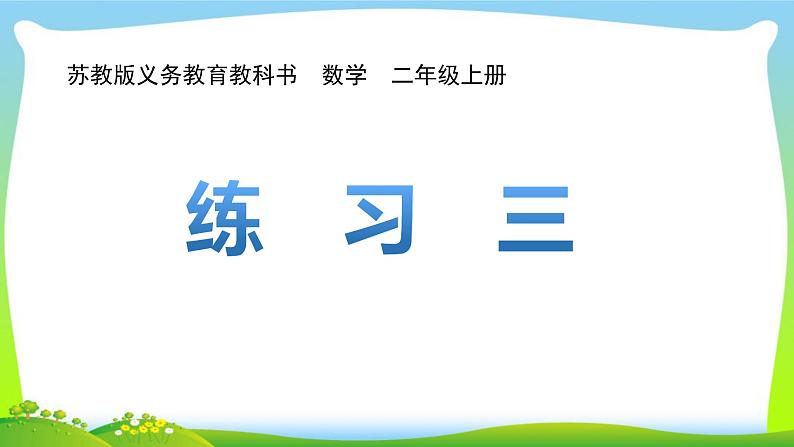 苏教版义务教育教科书 数学 二年级上册

练 习 三